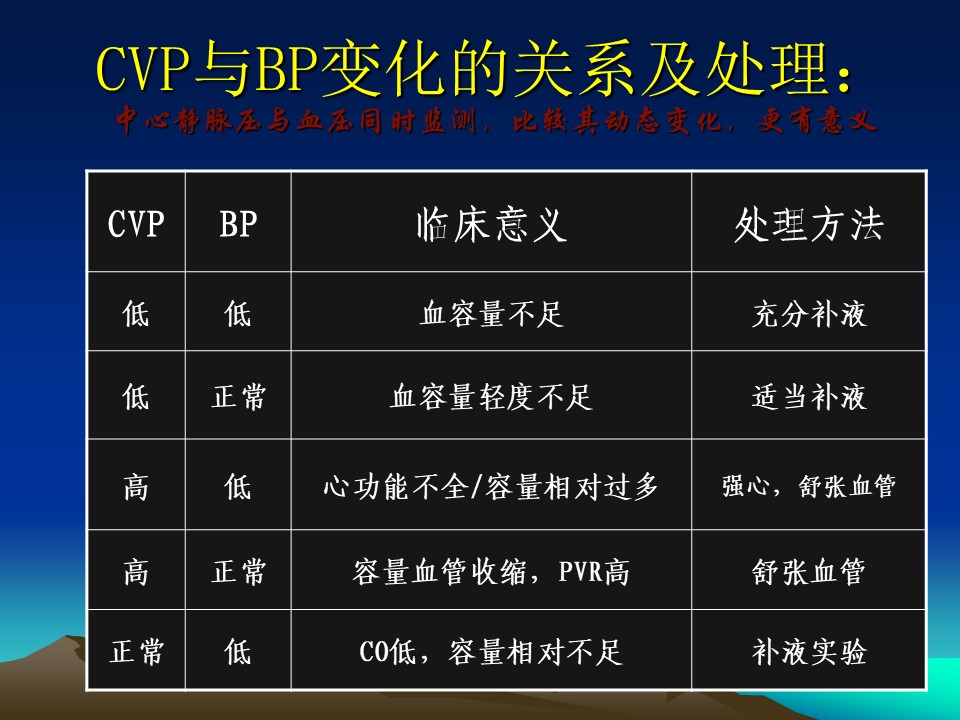 CVP与BP变化的关系及处理：

中心静脉压与血压同时监测，比较其动态变化，更有意义

| CVP | BP | 临床意义 | 处理方法 |
|---|---|---|---|
| 低 | 低 | 血容量不足 | 充分补液 |
| 低 | 正常 | 血容量轻度不足 | 适当补液 |
| 高 | 低 | 心功能不全/容量相对过多 | 强心，舒张血管 |
| 高 | 正常 | 容量血管收缩，PVR高 | 舒张血管 |
| 正常 | 低 | CO低，容量相对不足 | 补液实验 |